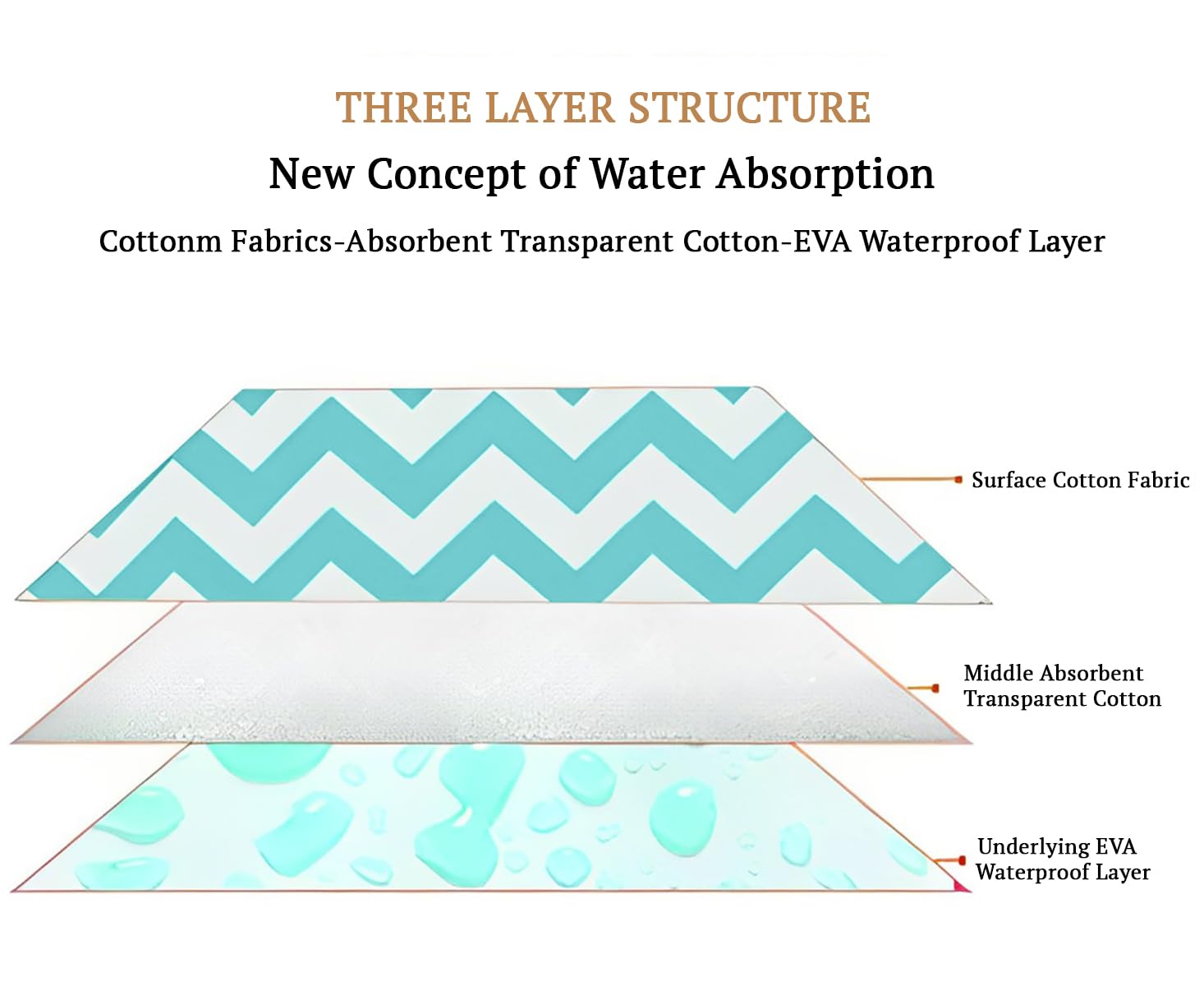 THREE LAYER STRUCTURE

New Concept of Water Absorption

Cottonm Fabrics-Absorbent Transparent Cotton-EVA Waterproof Layer

Surface Cotton Fabric

Middle Absorbent Transparent Cotton

Underlying EVA Waterproof Layer